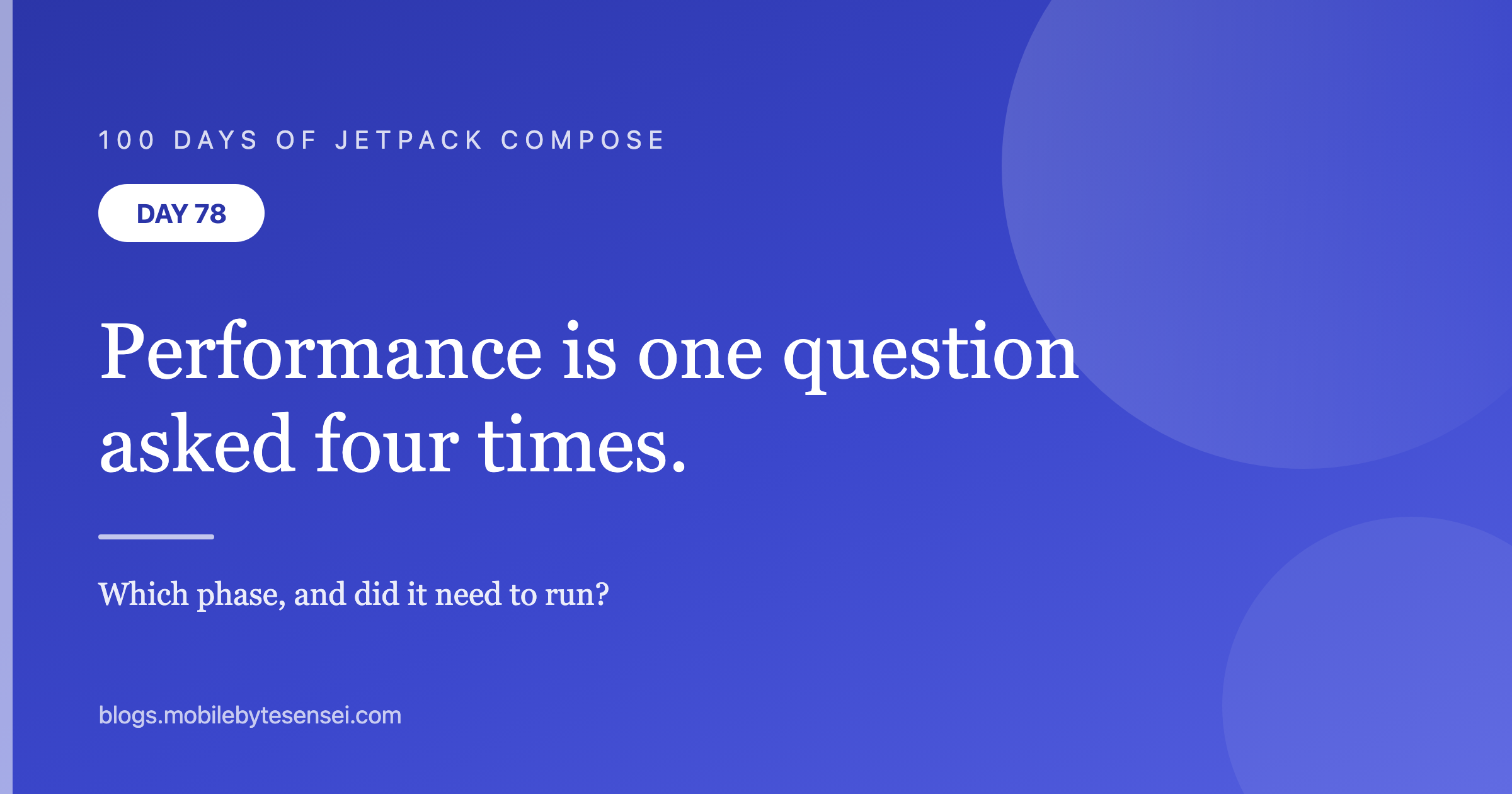 100 DAYS OF JETPACK COMPOSE

DAY 78

Performance is one question asked four times.

Which phase, and did it need to run?

blogs.mobilebytesensei.com